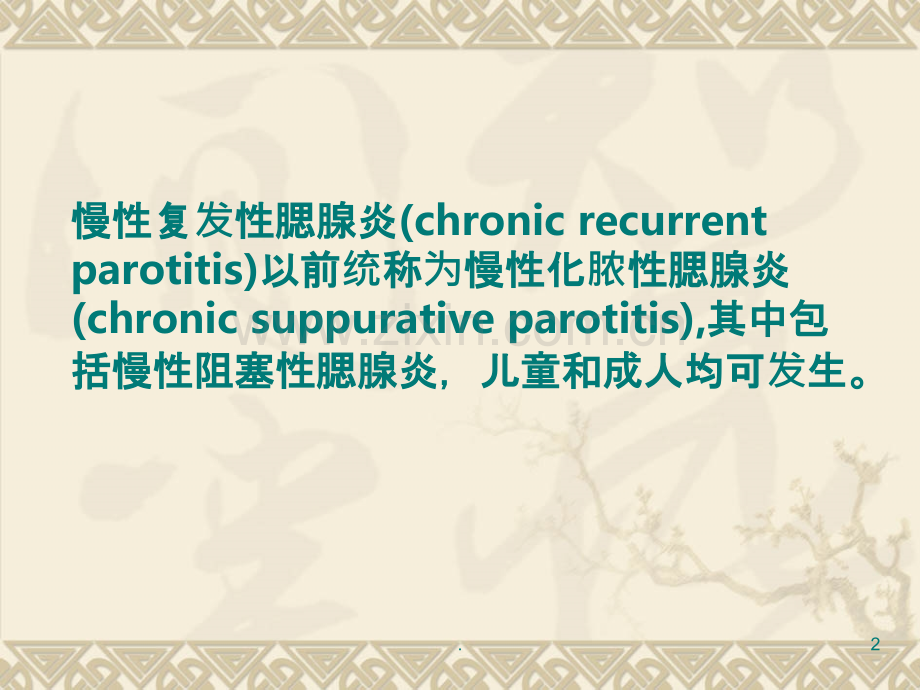 慢性复发性腮腺炎(chronic recurrent parotitis)以前统称为慢性化脓性腮腺炎(chronic suppurative parotitis),其中包括慢性阻塞性腮腺炎，儿童和成人均可发生。

www.zixin.com.cn

.

2